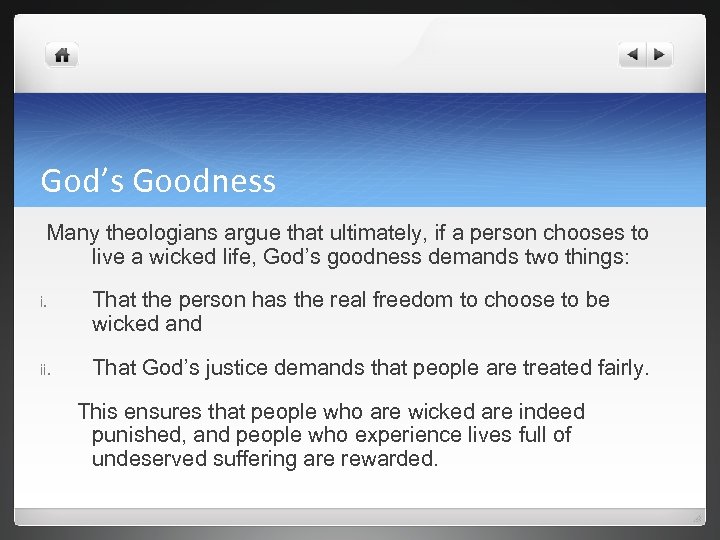 God’s Goodness

Many theologians argue that ultimately, if a person chooses to live a wicked life, God’s goodness demands two things:

i. That the person has the real freedom to choose to be wicked and

ii. That God’s justice demands that people are treated fairly.

This ensures that people who are wicked are indeed punished, and people who experience lives full of undeserved suffering are rewarded.